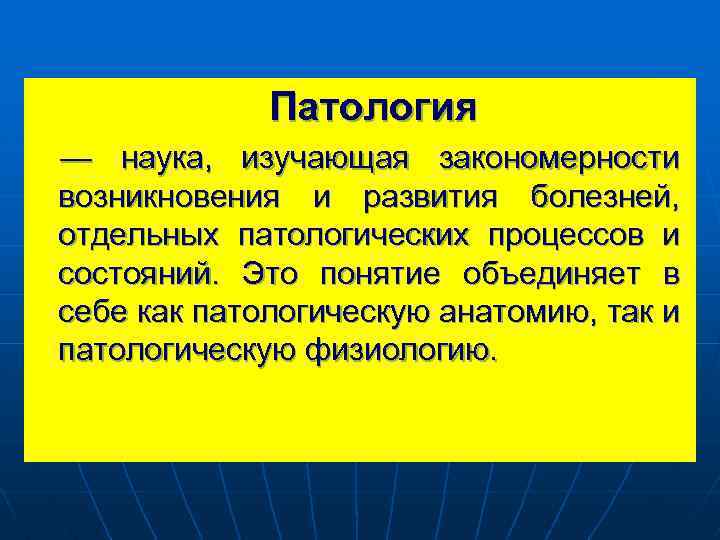 Патология

— наука, изучающая закономерности возникновения и развития болезней, отдельных патологических процессов и состояний. Это понятие объединяет в себе как патологическую анатомию, так и патологическую физиологию.